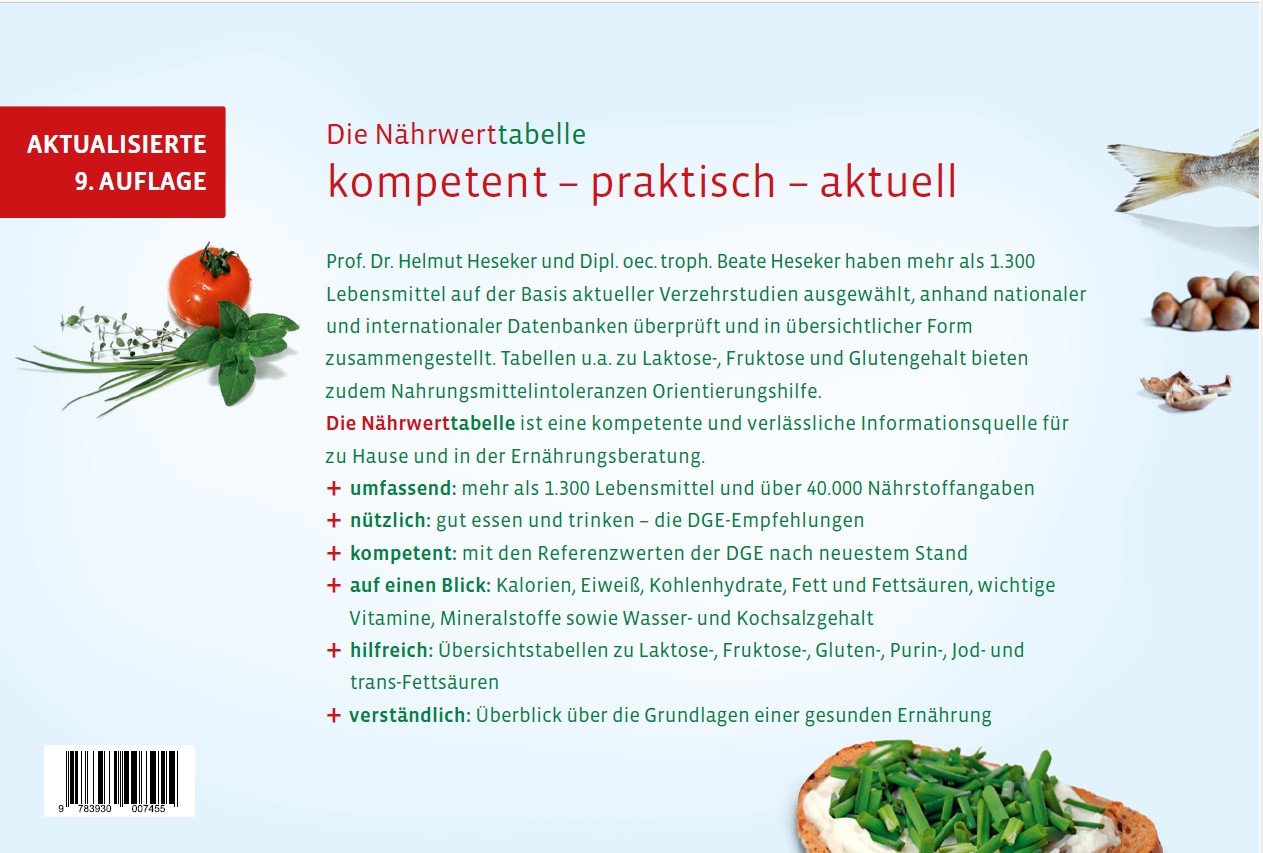 AKTUALISIERTE 9. AUFLAGE

Die Nährwerttabelle
kompetent – praktisch – aktuell

Prof. Dr. Helmut Heseker und Dipl. oec. troph. Beate Heseker haben mehr als 1.300 Lebensmittel auf der Basis aktueller Verzehrstudien ausgewählt, anhand nationaler und internationaler Datenbanken überprüft und in übersichtlicher Form zusammengestellt. Tabellen u.a. zu Laktose-, Fruktose und Glutengehalt bieten zudem Nahrungsmittelintoleranzen Orientierungshilfe.
Die Nährwerttabelle ist eine kompetente und verlässliche Informationsquelle für zu Hause und in der Ernährungsberatung.
+ umfassend: mehr als 1.300 Lebensmittel und über 40.000 Nährstoffangaben
+ nützlich: gut essen und trinken – die DGE-Empfehlungen
+ kompetent: mit den Referenzwerten der DGE nach neuestem Stand
+ auf einen Blick: Kalorien, Eiweiß, Kohlenhydrate, Fett und Fettsäuren, wichtige Vitamine, Mineralstoffe sowie Wasser- und Kochsalzgehalt
+ hilfreich: Übersichtstabellen zu Laktose-, Fruktose-, Gluten-, Purin-, Jod- und trans-Fettsäuren
+ verständlich: Überblick über die Grundlagen einer gesunden Ernährung

9 783930 007455